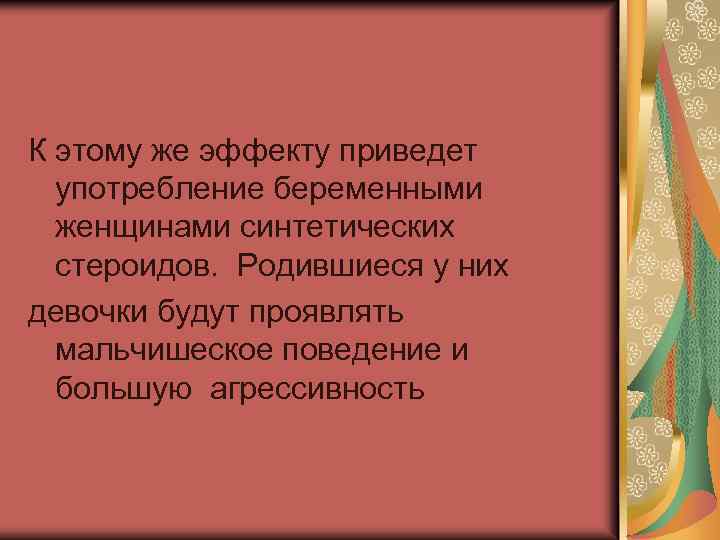 К этому же эффекту приведет употребление беременными женщинами синтетических стероидов. Родившиеся у них

девочки будут проявлять мальчишеское поведение и большую агрессивность